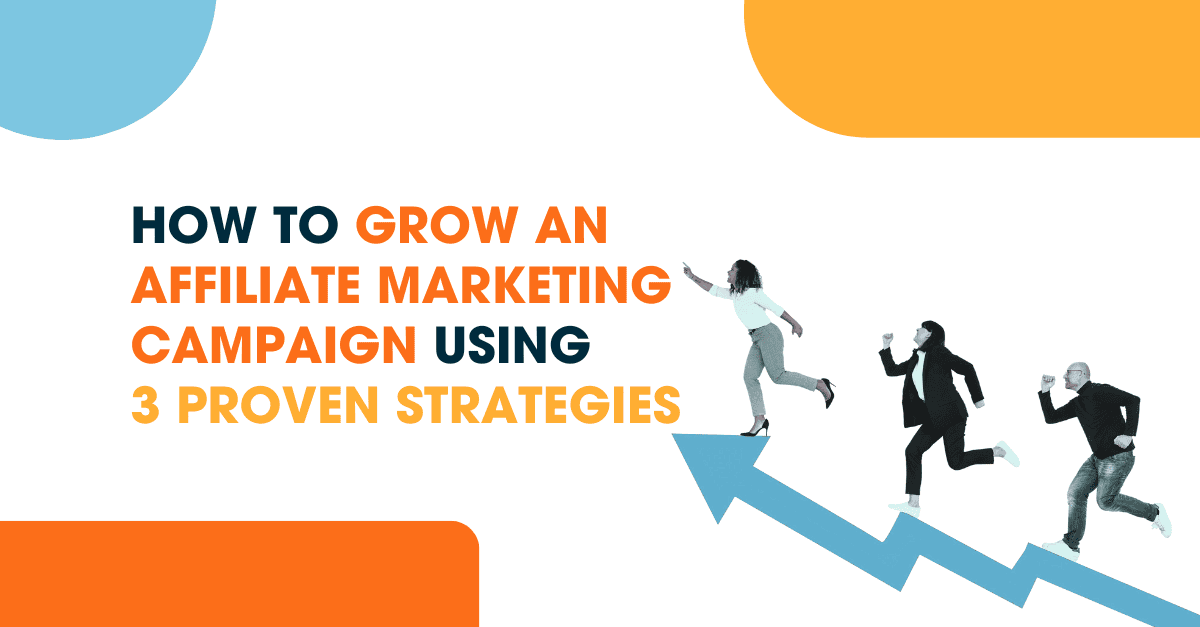 HOW TO GROW AN AFFILIATE MARKETING CAMPAIGN USING 3 PROVEN STRATEGIES